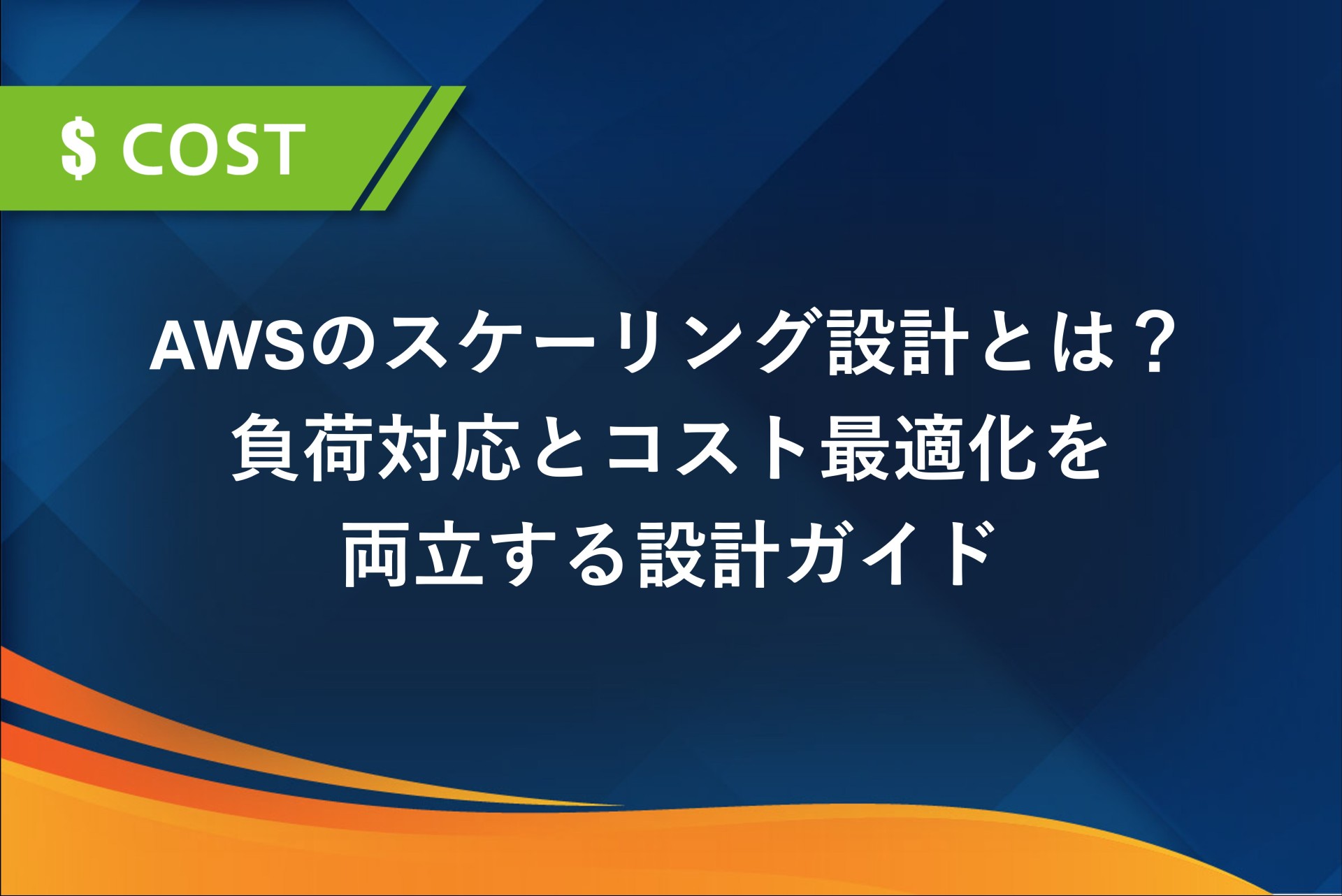 $ COST

AWSのスケーリング設計とは？
負荷対応とコスト最適化を
両立する設計ガイド